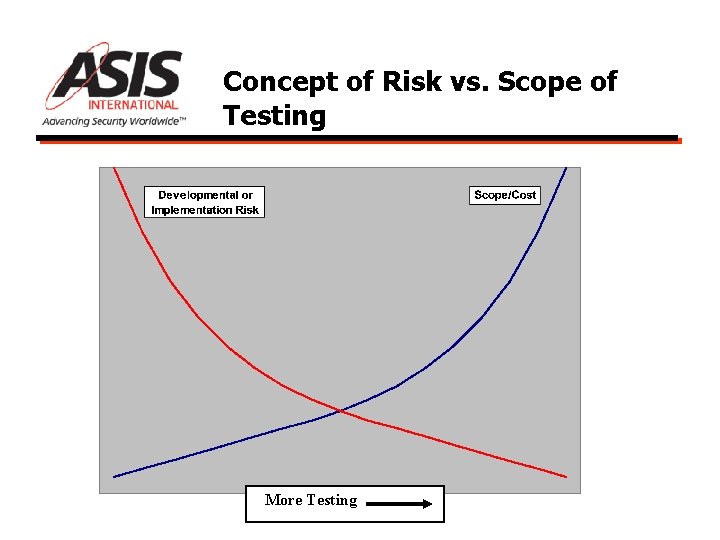 ASIS INTERNATIONAL
Advancing Security Worldwide™

Concept of Risk vs. Scope of Testing

Developmental or Implementation Risk

Scope/Cost

More Testing